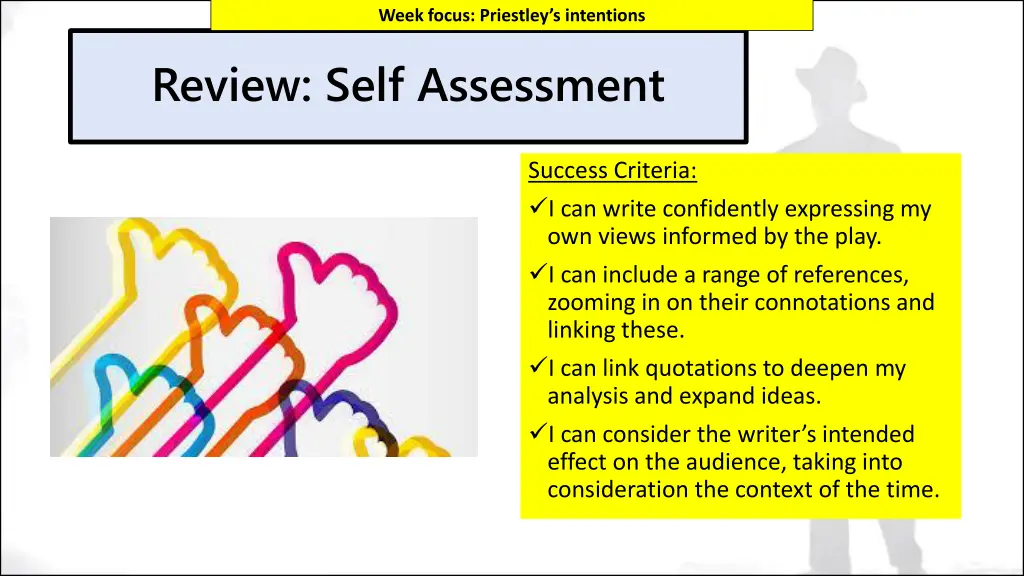 Week focus: Priestley's intentions

Review: Self Assessment

Success Criteria:

✓I can write confidently expressing my own views informed by the play.

✓I can include a range of references, zooming in on their connotations and linking these.

✓I can link quotations to deepen my analysis and expand ideas.

✓I can consider the writer's intended effect on the audience, taking into consideration the context of the time.